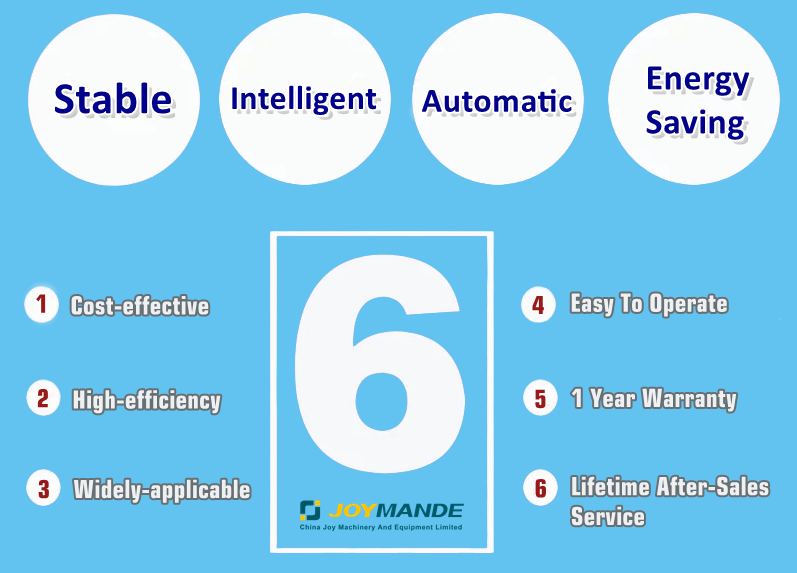 Stable

Intelligent

Automatic

Energy Saving

1 Cost-effective

2 High-efficiency

3 Widely-applicable

6

JOYMANDE
China Joy Machinery And Equipment Limited

4 Easy To Operate

5 1 Year Warranty

6 Lifetime After-Sales Service